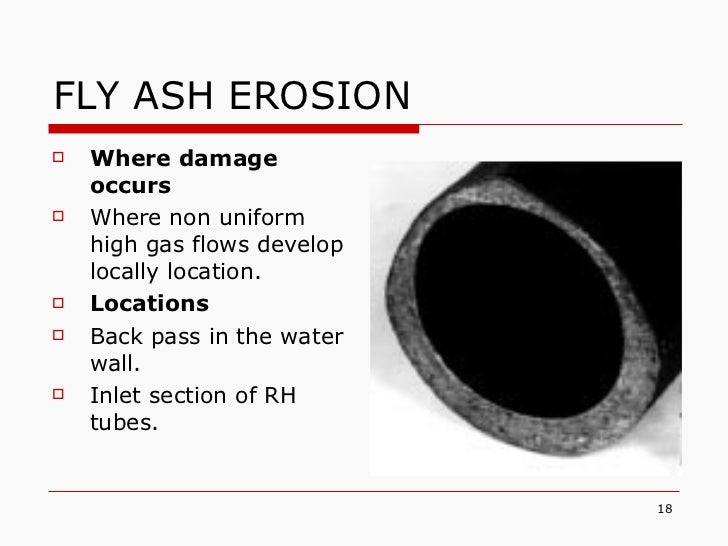 FLY ASH EROSION

□ **Where damage occurs**
□ Where non uniform high gas flows develop locally location.
□ **Locations**
□ Back pass in the water wall.
□ Inlet section of RH tubes.

18